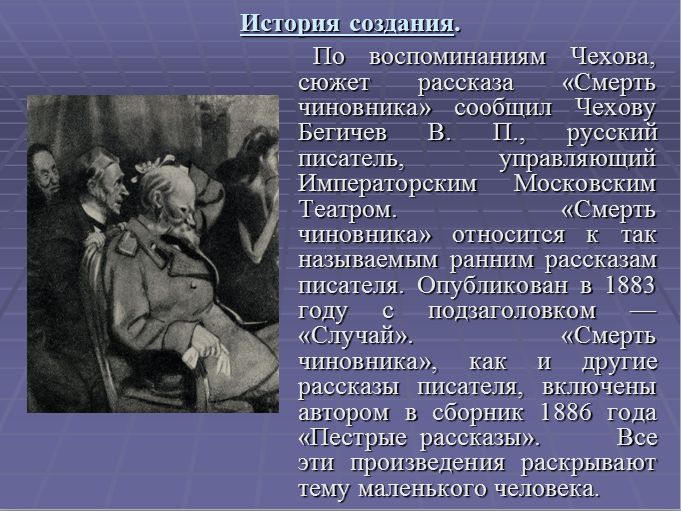 История создания.

По воспоминаниям Чехова, сюжет рассказа «Смерть чиновника» сообщил Чехову Бегичев В. П., русский писатель, управляющий Императорским Московским Театром. «Смерть чиновника» относится к так называемым ранним рассказам писателя. Опубликован в 1883 году с подзаголовком — «Случай». «Смерть чиновника», как и другие рассказы писателя, включены автором в сборник 1886 года «Пестрые рассказы». Все эти произведения раскрывают тему маленького человека.